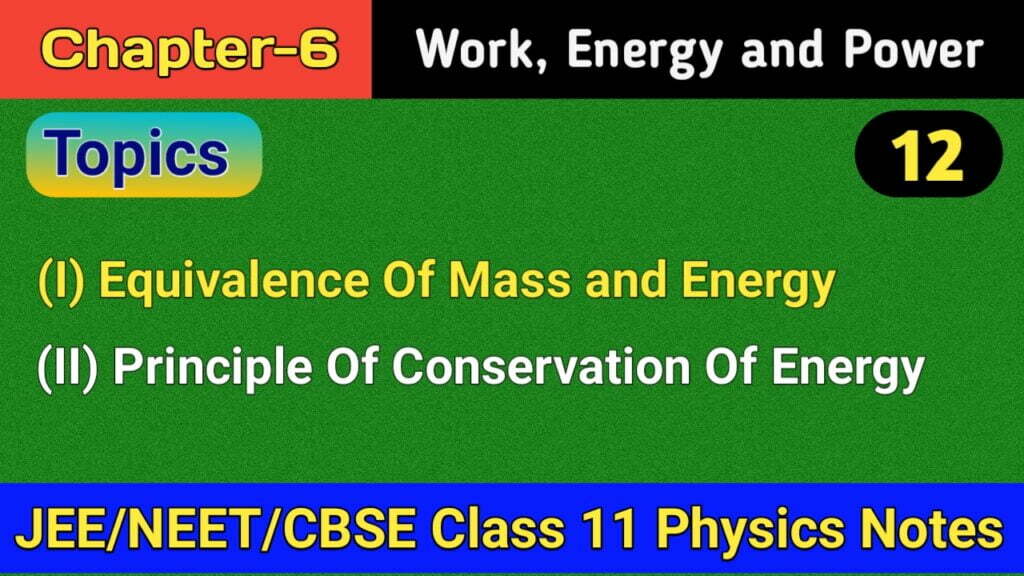 Chapter-6

Work, Energy and Power

Topics

12

(I) Equivalence Of Mass and Energy

(II) Principle Of Conservation Of Energy

JEE/NEET/CBSE Class 11 Physics Notes